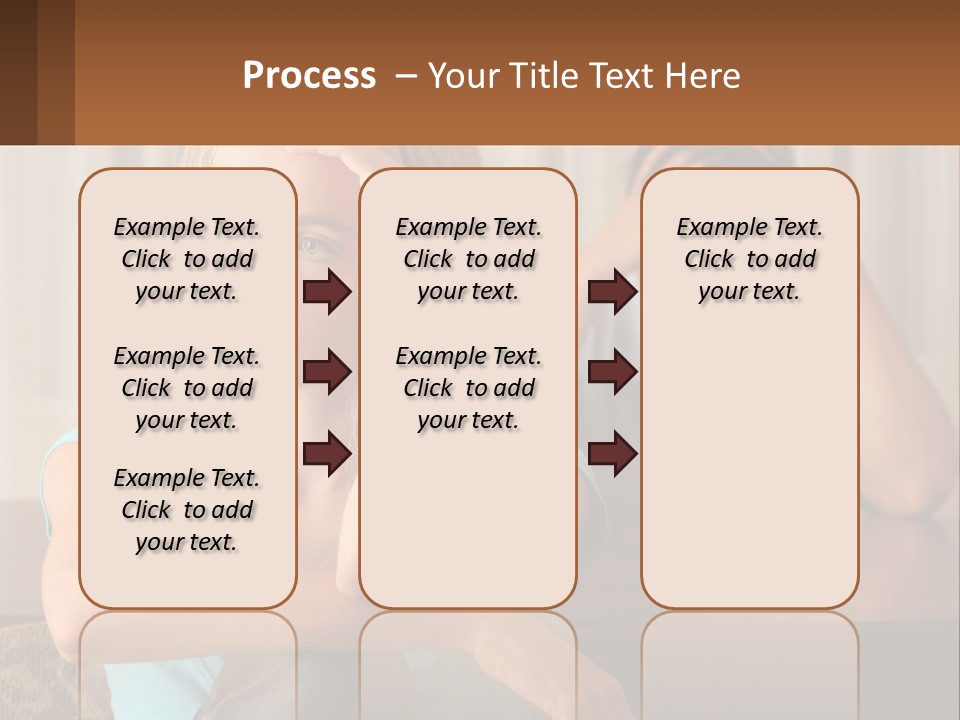 Process – Your Title Text Here

Example Text. Click to add your text.

Example Text. Click to add your text.

Example Text. Click to add your text.

Example Text. Click to add your text.

Example Text. Click to add your text.

Example Text. Click to add your text.